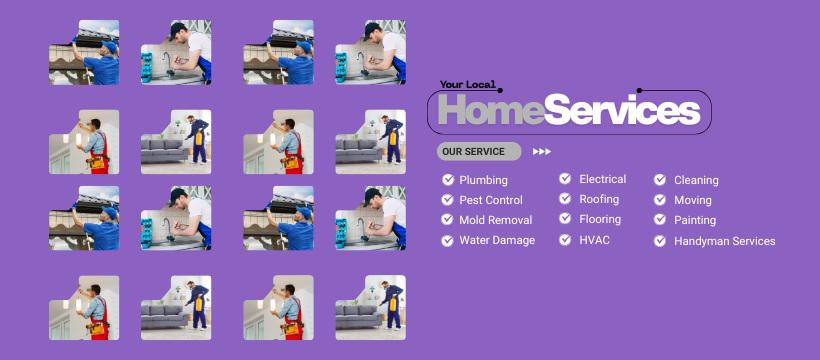 Your Local
HomeServices

OUR SERVICE

Plumbing
Pest Control
Mold Removal
Water Damage

Electrical
Roofing
Flooring
HVAC

Cleaning
Moving
Painting
Handyman Services